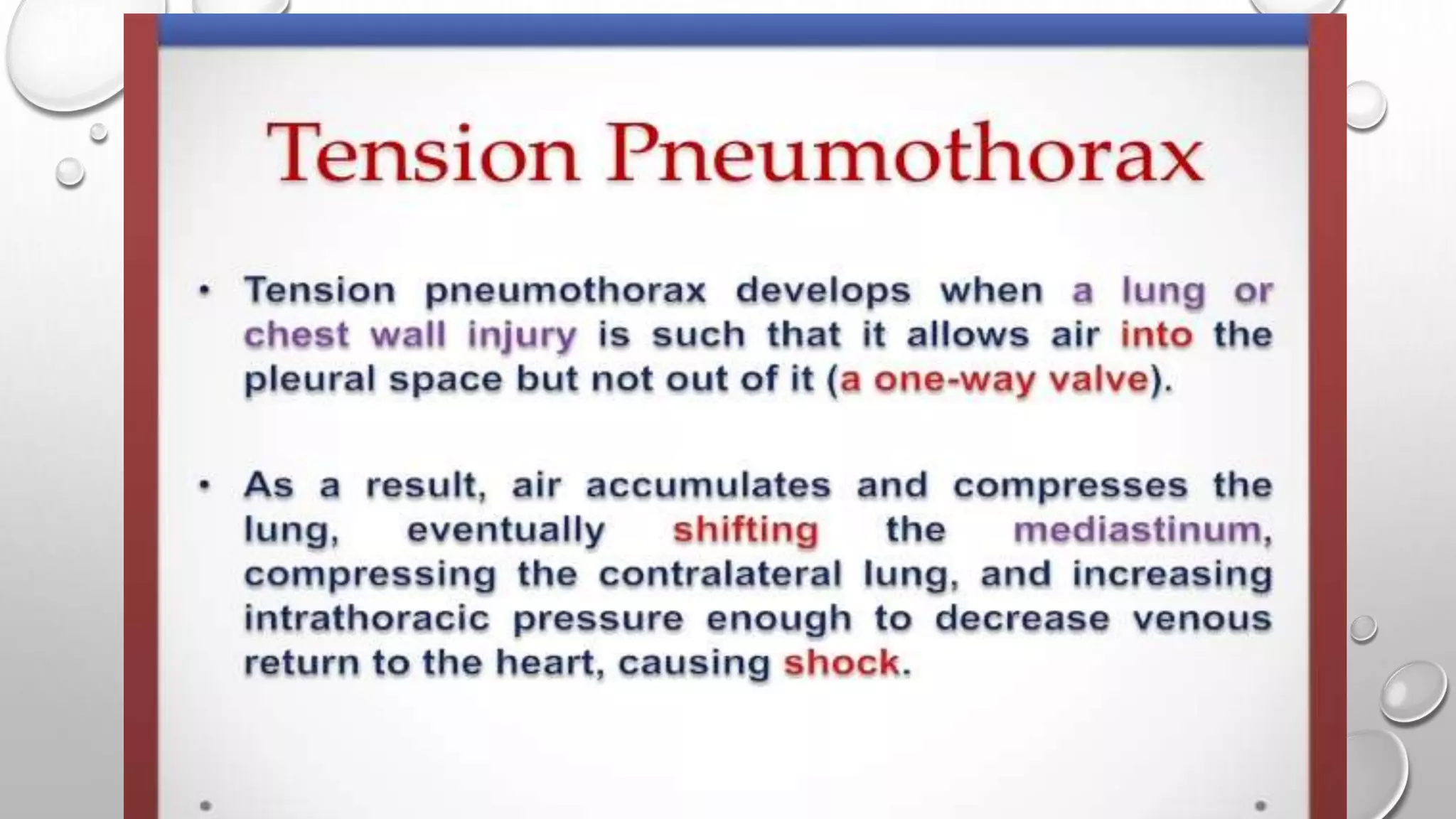 Tension Pneumothorax

• Tension pneumothorax develops when a lung or chest wall injury is such that it allows air into the pleural space but not out of it (a one-way valve).

• As a result, air accumulates and compresses the lung, eventually shifting the mediastinum, compressing the contralateral lung, and increasing intrathoracic pressure enough to decrease venous return to the heart, causing shock.